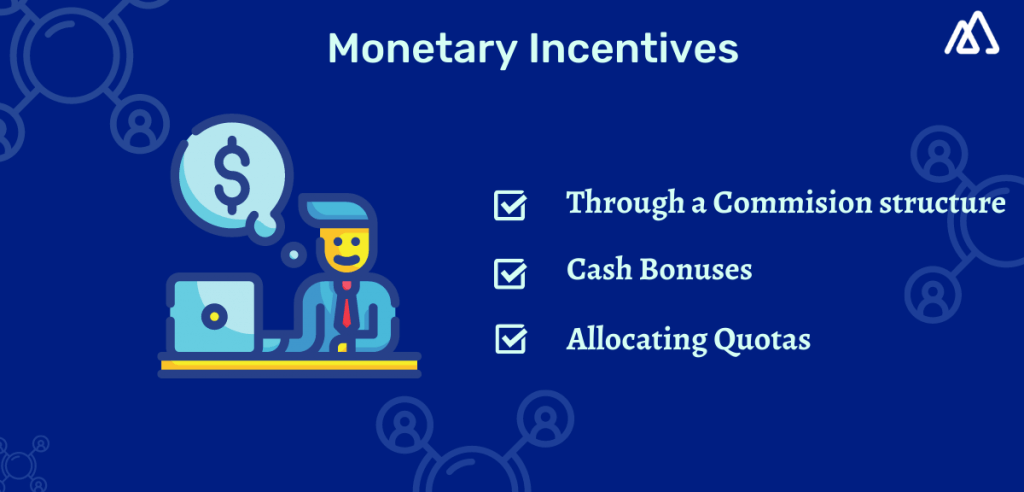 Monetary Incentives

$

Through a Commision structure

Cash Bonuses

Allocating Quotas